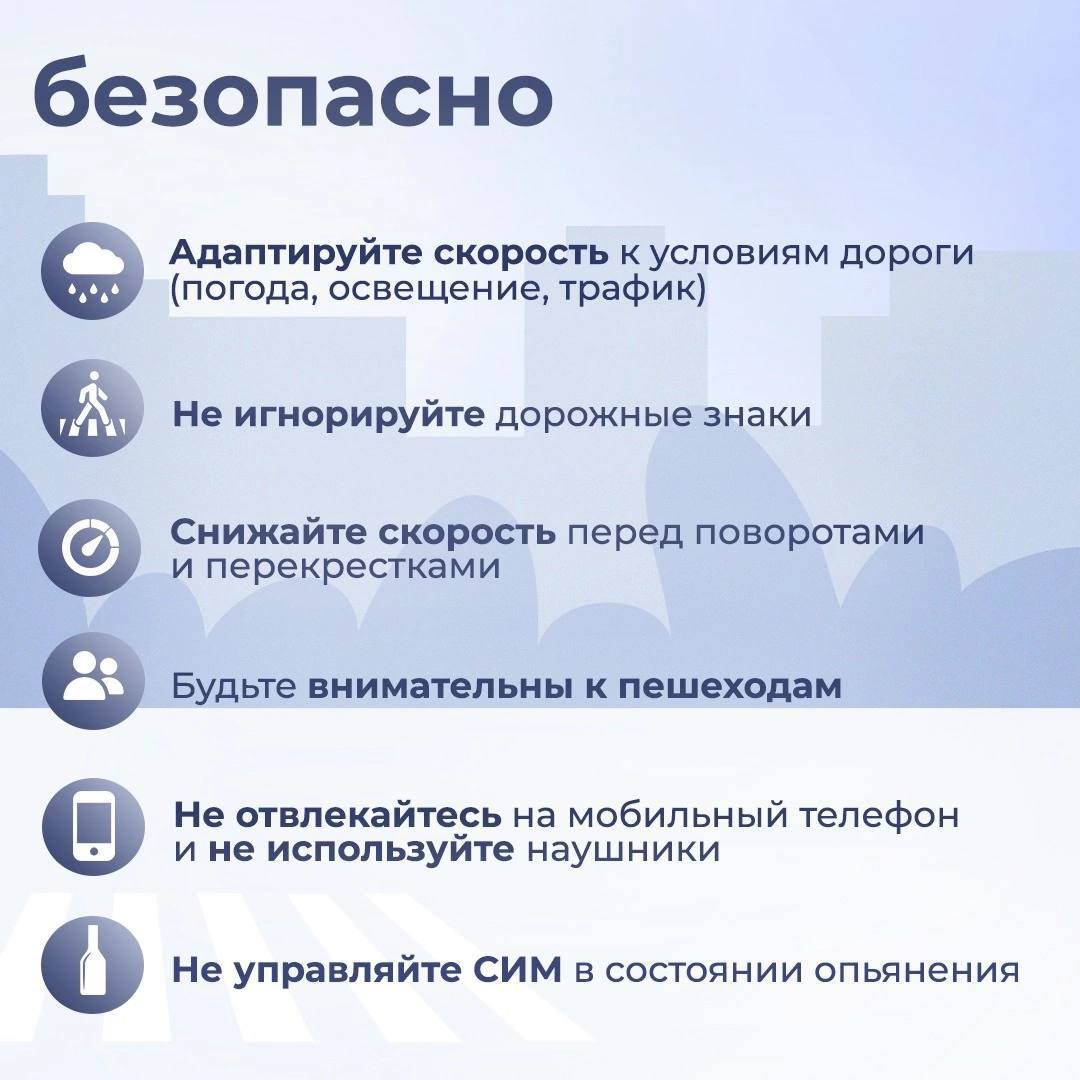 безопасно

Адаптируйте скорость к условиям дороги (погода, освещение, трафик)

Не игнорируйте дорожные знаки

Снижайте скорость перед поворотами и перекрестками

Будьте внимательны к пешеходам

Не отвлекайтесь на мобильный телефон и не используйте наушники

Не управляйте СИМ в состоянии опьянения